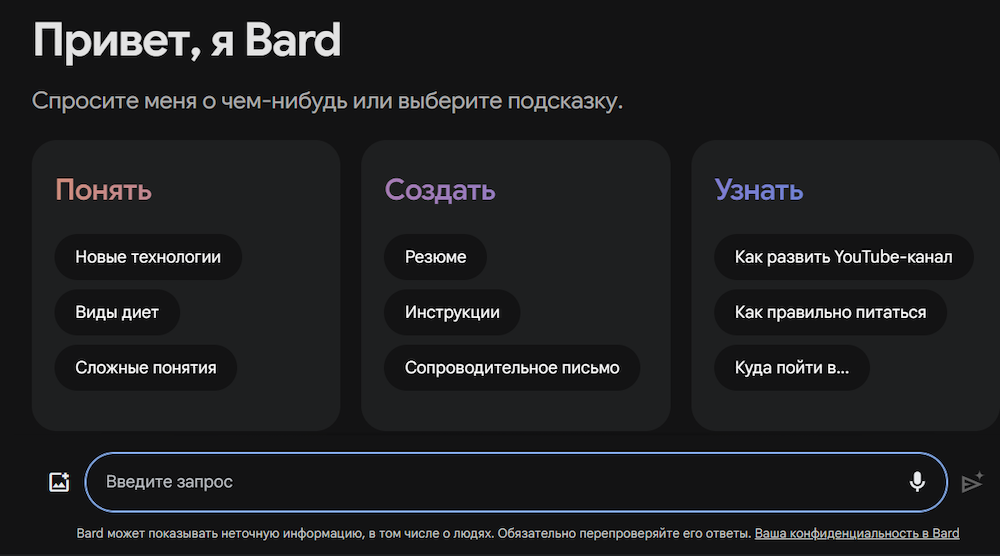 Привет, я Bard

Спросите меня о чем-нибудь или выберите подсказку.

Понять

Новые технологии

Виды диет

Сложные понятия

Создать

Резюме

Инструкции

Сопроводительное письмо

Узнать

Как развить YouTube-канал

Как правильно питаться

Куда пойти в...

Введите запрос

Bard может показывать неточную информацию, в том числе о людях. Обязательно перепроверяйте его ответы. Ваша конфиденциальность в Bard